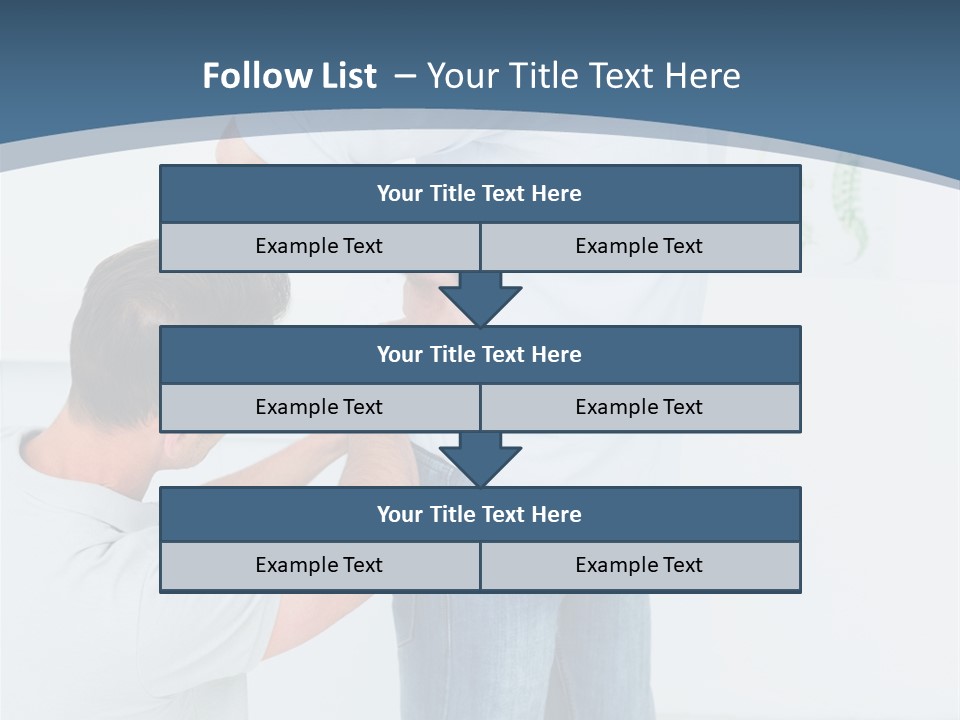 Follow List – Your Title Text Here

Your Title Text Here

Example Text

Example Text

Your Title Text Here

Example Text

Example Text

Your Title Text Here

Example Text

Example Text